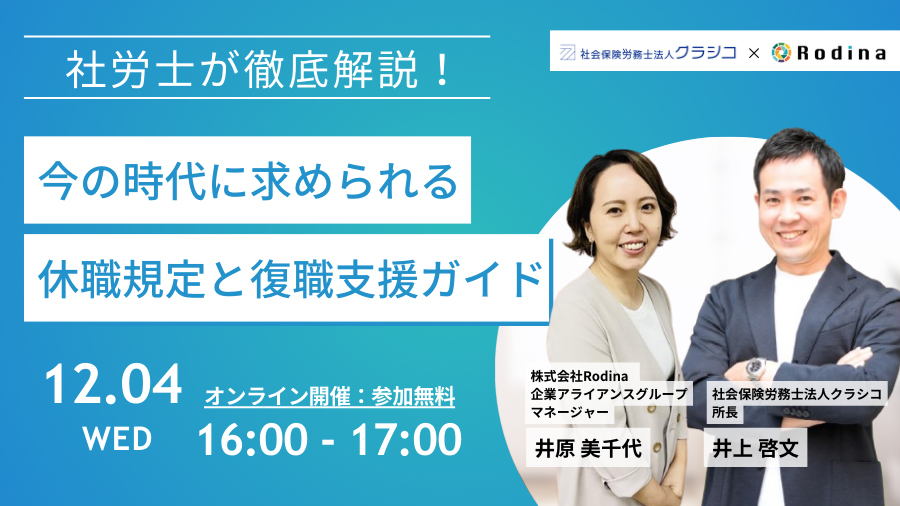 社労士が徹底解説！

社会保険労務士法人クラシコ × Rodina

今の時代に求められる

休職規定と復職支援ガイド

12.04
WED

オンライン開催：参加無料

16:00 - 17:00

株式会社Rodina
企業アライアンスグループ
マネージャー

井原 美千代

社会保険労務士法人クラシコ
所長

井上 啓文